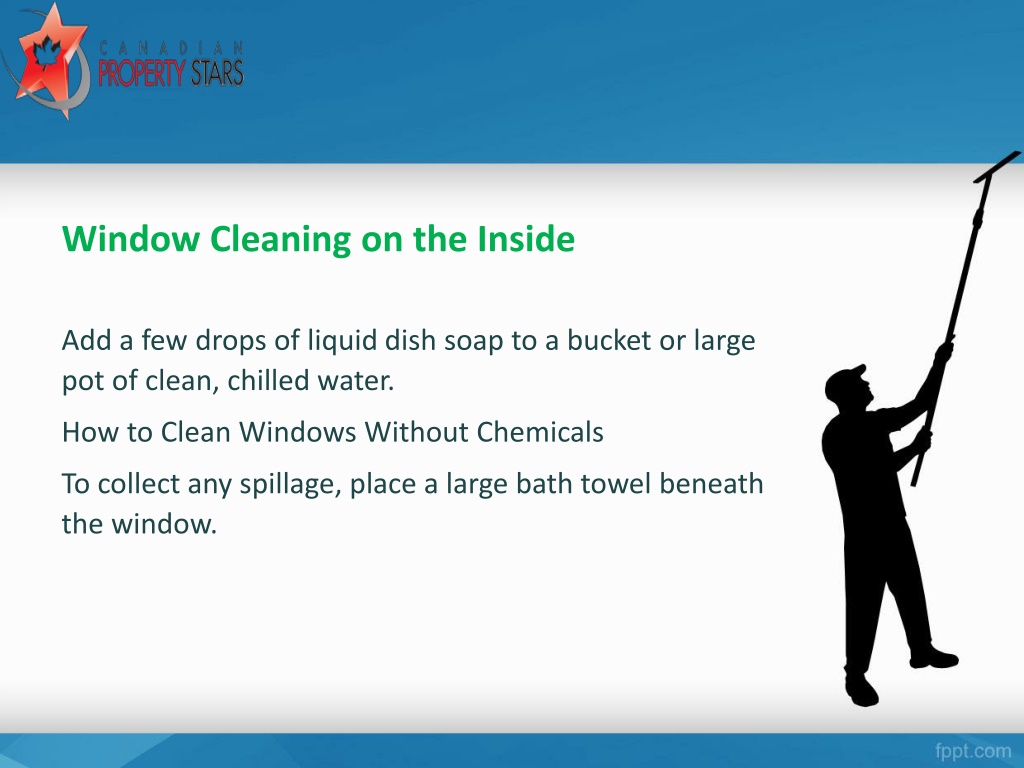 CANADIAN PROPERTY STARS

Window Cleaning on the Inside

Add a few drops of liquid dish soap to a bucket or large pot of clean, chilled water.

How to Clean Windows Without Chemicals

To collect any spillage, place a large bath towel beneath the window.

fppt.com